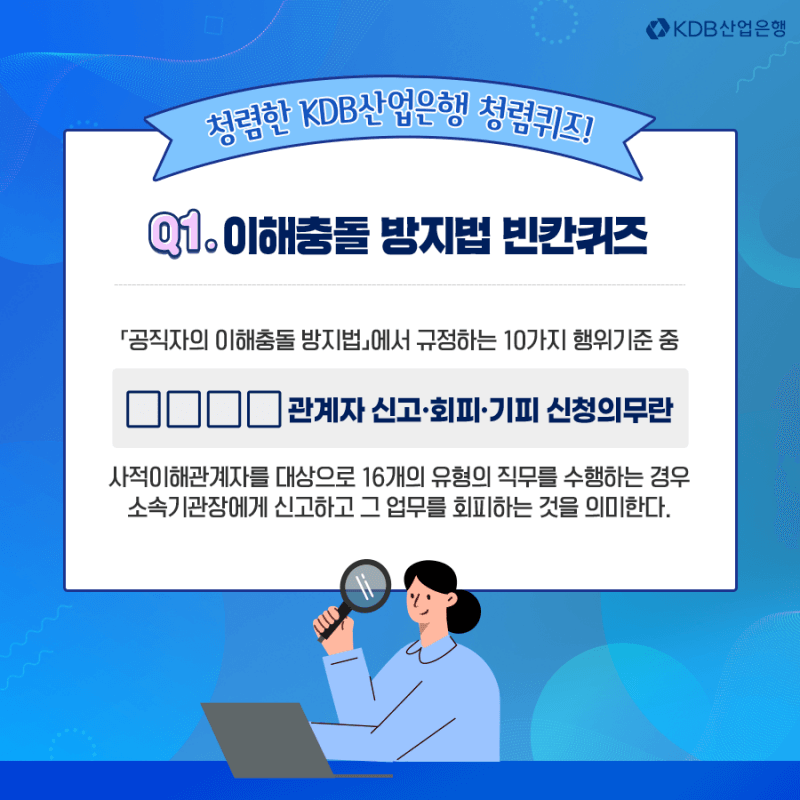 KDB산업은행

청렴한 KDB산업은행 청렴퀴즈!

Q1. 이해충돌 방지법 빈칸퀴즈

「공직자의 이해충돌 방지법」에서 규정하는 10가지 행위기준 중

□□□□ 관계자 신고·회피·기피 신청의무란

사적이해관계자를 대상으로 16개의 유형의 직무를 수행하는 경우 소속기관장에게 신고하고 그 업무를 회피하는 것을 의미한다.